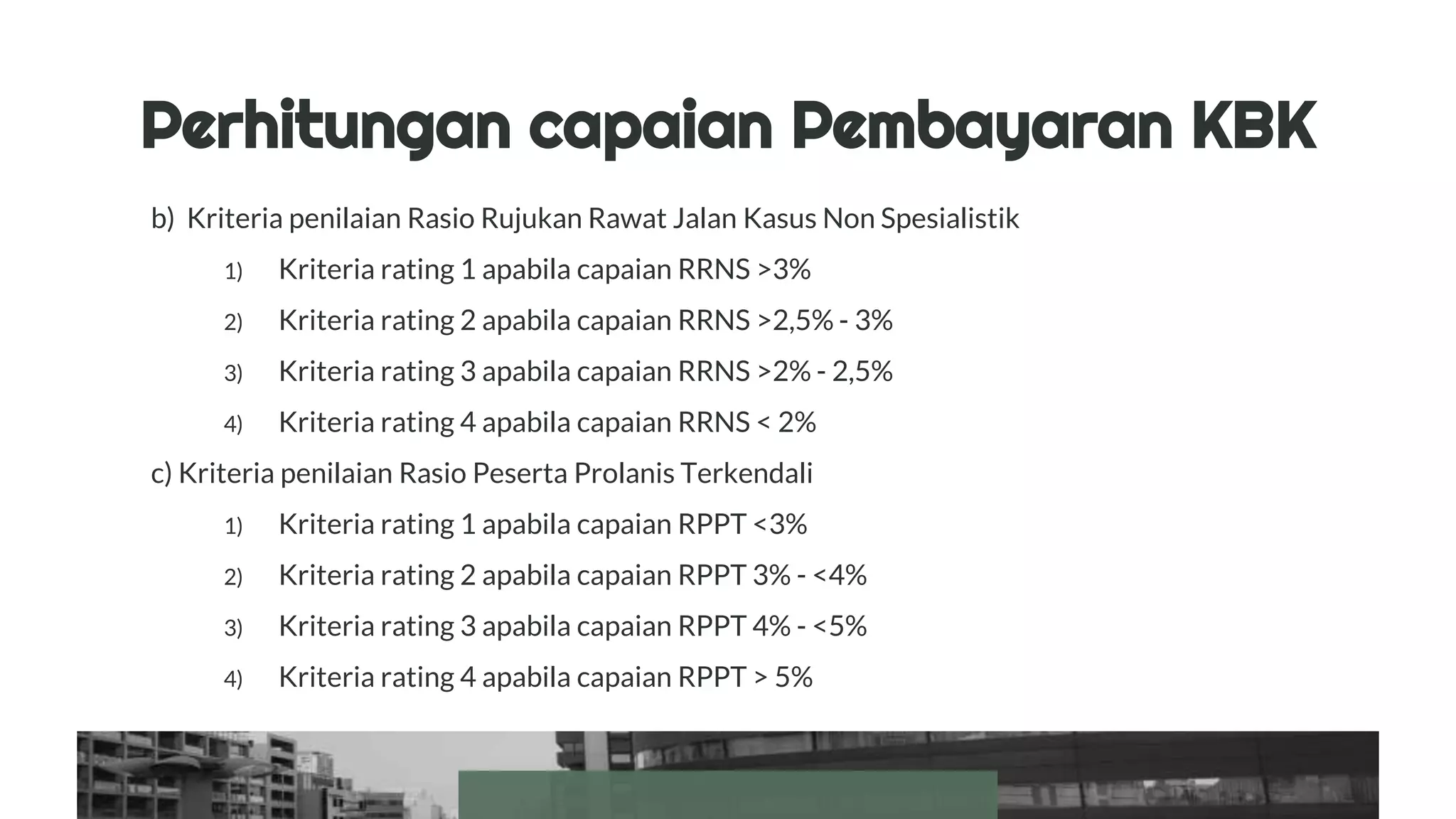 Perhitungan capaian Pembayaran KBK

b) Kriteria penilaian Rasio Rujukan Rawat Jalan Kasus Non Spesialistik

1) Kriteria rating 1 apabila capaian RRNS >3%

2) Kriteria rating 2 apabila capaian RRNS >2,5% - 3%

3) Kriteria rating 3 apabila capaian RRNS >2% - 2,5%

4) Kriteria rating 4 apabila capaian RRNS < 2%

c) Kriteria penilaian Rasio Peserta Prolanis Terkendali

1) Kriteria rating 1 apabila capaian RPPT <3%

2) Kriteria rating 2 apabila capaian RPPT 3% - <4%

3) Kriteria rating 3 apabila capaian RPPT 4% - <5%

4) Kriteria rating 4 apabila capaian RPPT > 5%